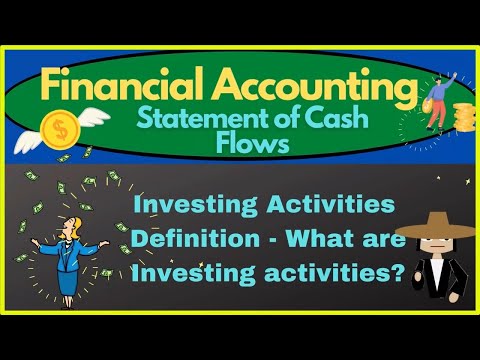 Financial Accounting
Statement of Cash Flows

$

Investing Activities Definition - What are Investing activities?